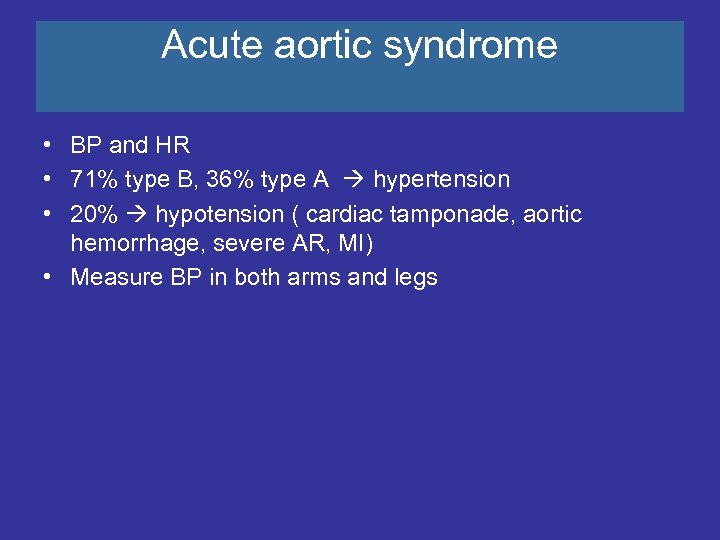 Acute aortic syndrome

• BP and HR
• 71% type B, 36% type A → hypertension
• 20% → hypotension ( cardiac tamponade, aortic hemorrhage, severe AR, MI)
• Measure BP in both arms and legs